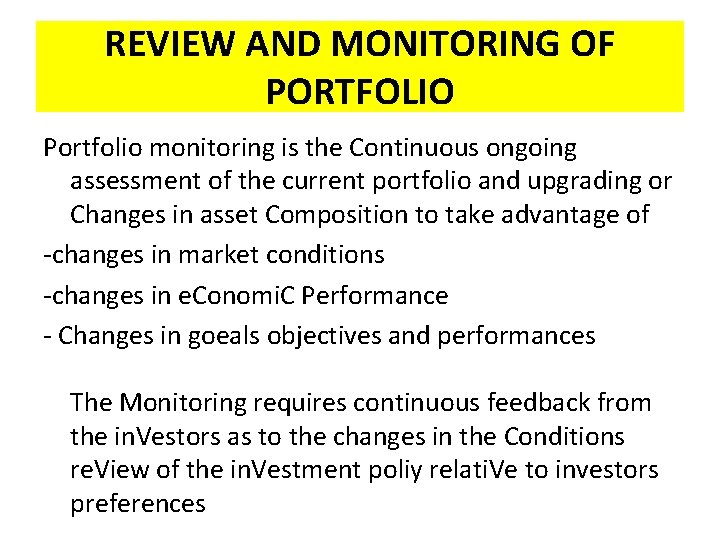 REVIEW AND MONITORING OF PORTFOLIO

Portfolio monitoring is the Continuous ongoing assessment of the current portfolio and upgrading or Changes in asset Composition to take advantage of

-changes in market conditions

-changes in eConomiC Performance

- Changes in goeals objectives and performances

The Monitoring requires continuous feedback from the inVestors as to the changes in the Conditions reView of the inVestment poliy relatiVe to investors preferences